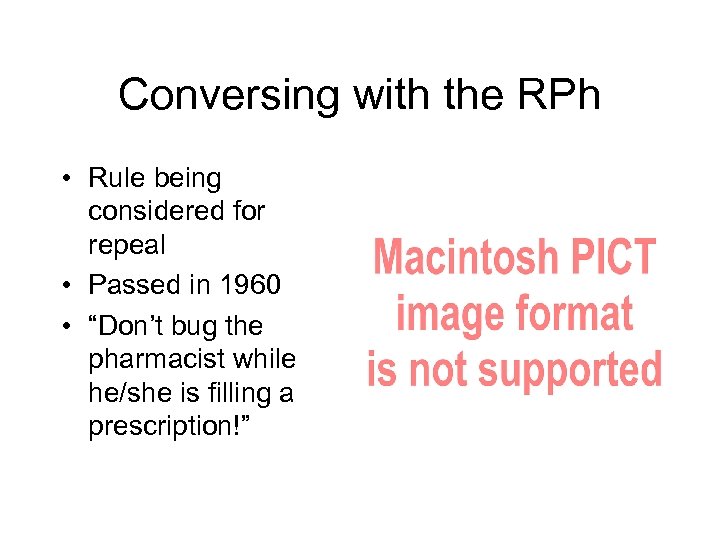 Conversing with the RPh

• Rule being considered for repeal
• Passed in 1960
• “Don’t bug the pharmacist while he/she is filling a prescription!”

Macintosh PICT image format is not supported